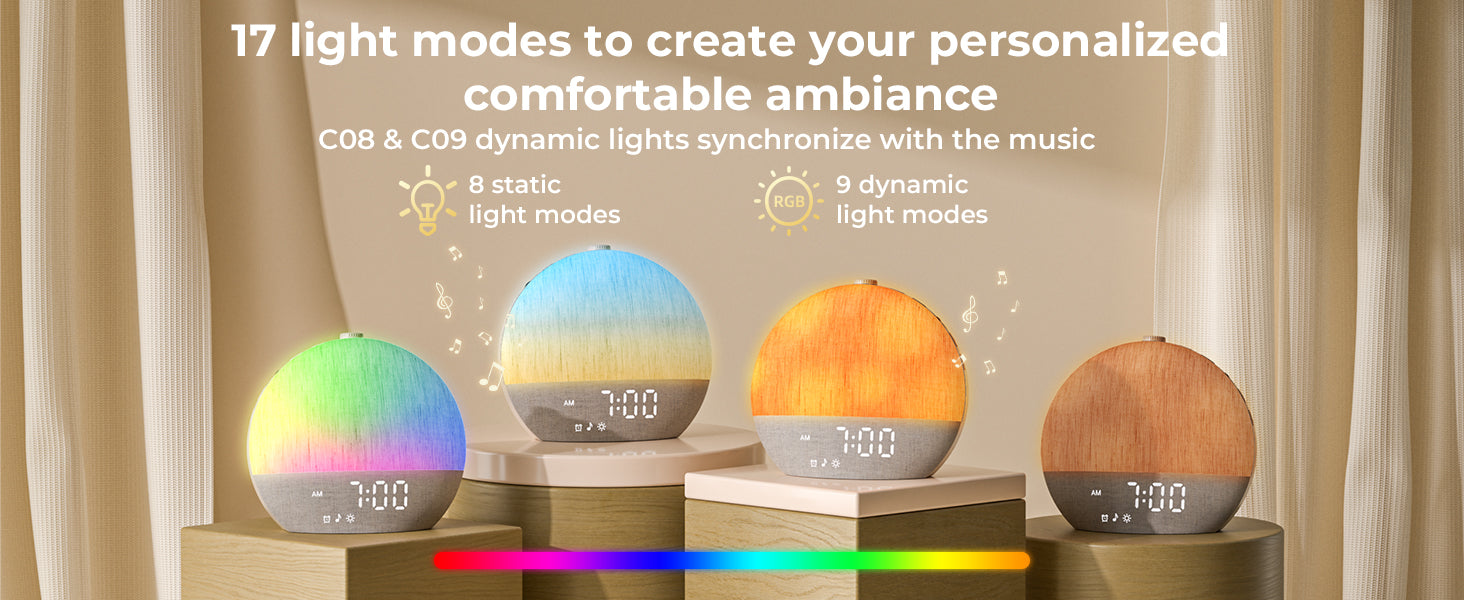 17 light modes to create your personalized comfortable ambiance

C08 & C09 dynamic lights synchronize with the music

8 static light modes

RGB

9 dynamic light modes

AM 7:00

AM 7:00

AM 7:00

AM 7:00